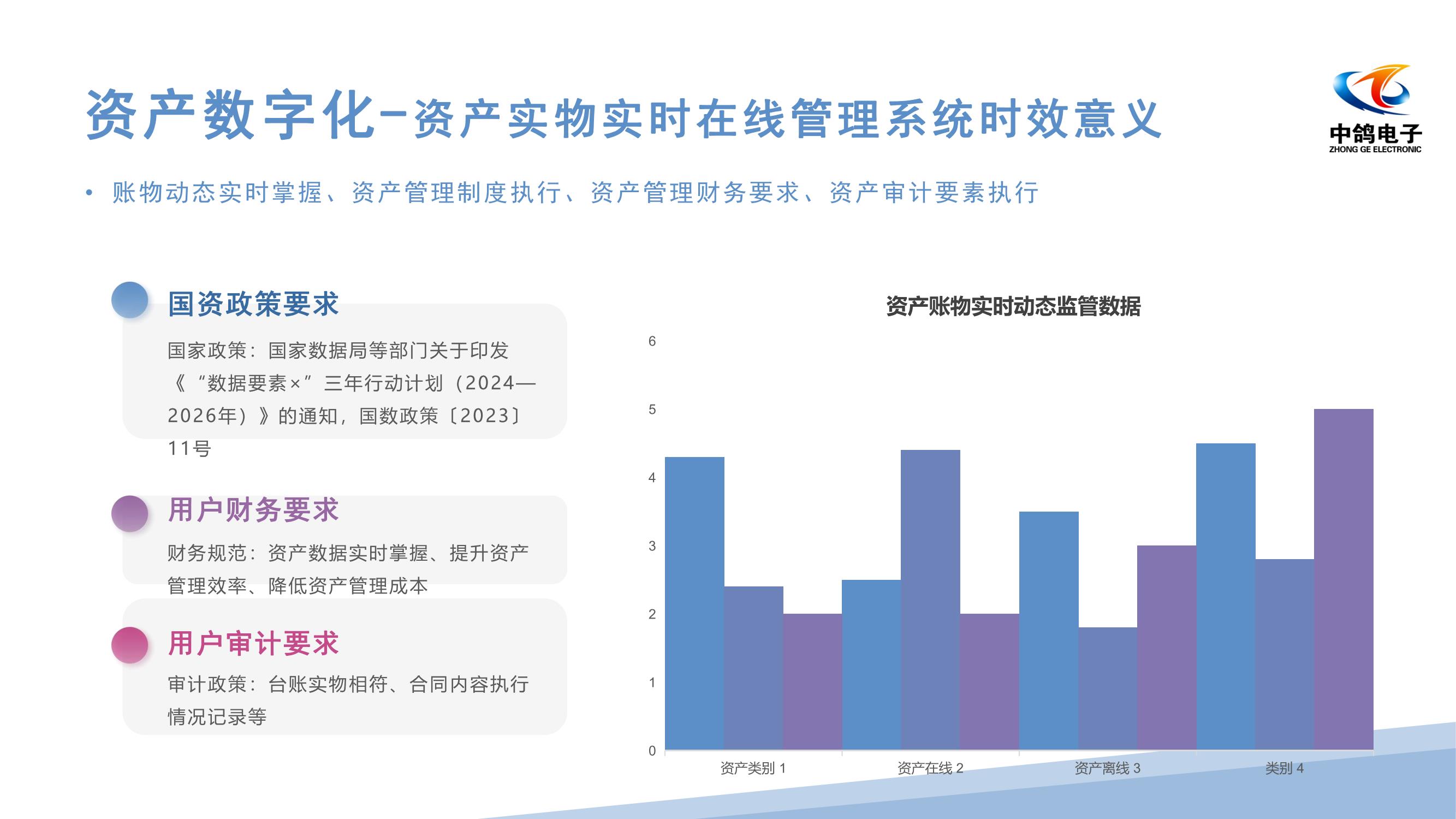 资产数字化-资产实物实时在线管理系统时效意义

中鸽电子
ZHONG GE ELECTRONIC

• 账物动态实时掌握、资产管理制度执行、资产管理财务要求、资产审计要素执行

国资政策要求

国家政策：国家数据局等部门关于印发《“数据要素×”三年行动计划（2024—2026年）》的通知，国数政策〔2023〕11号

用户财务要求

财务规范：资产数据实时掌握、提升资产管理效率、降低资产管理成本

用户审计要求

审计政策：台账实物相符、合同内容执行情况记录等

资产账物实时动态监管数据

6
5
4
3
2
1
0

资产类别 1
资产在线 2
资产离线 3
类别 4